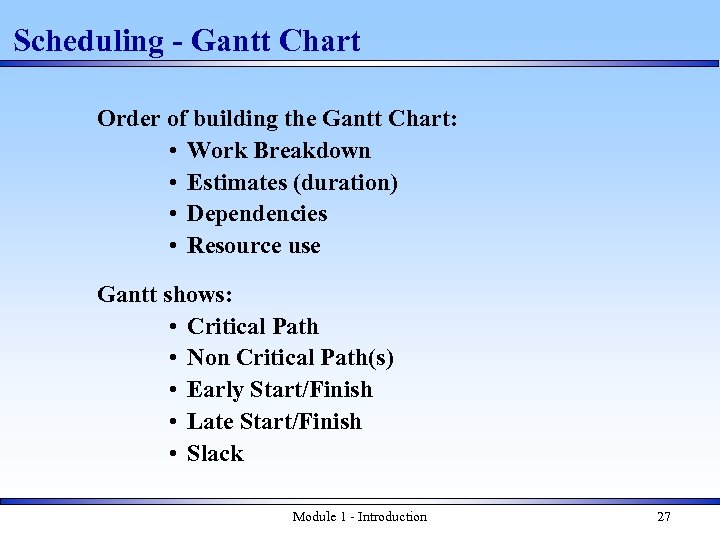 Scheduling - Gantt Chart

Order of building the Gantt Chart:
• Work Breakdown
• Estimates (duration)
• Dependencies
• Resource use

Gantt shows:
• Critical Path
• Non Critical Path(s)
• Early Start/Finish
• Late Start/Finish
• Slack

Module 1 - Introduction

27